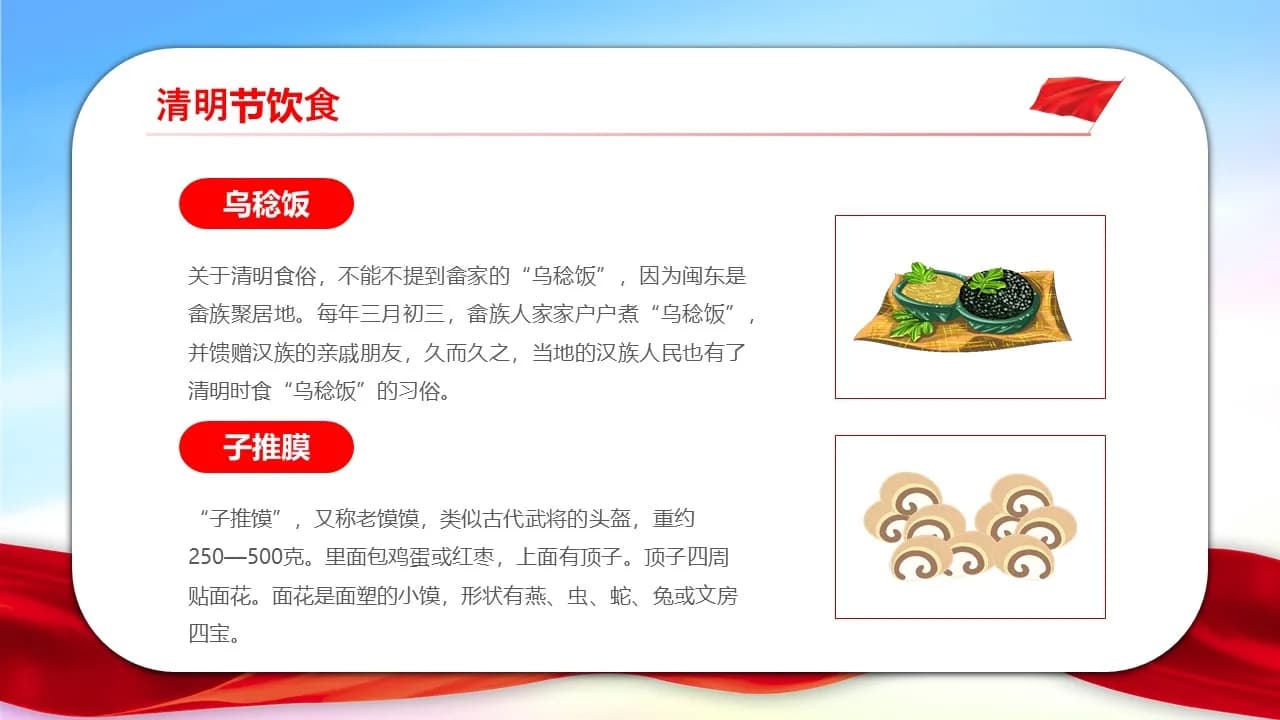 清明节饮食

乌稔饭

关于清明食俗，不能不提到畲家的“乌稔饭”，因为闽东是畲族聚居地。每年三月初三，畲族人家家户户煮“乌稔饭”，并馈赠汉族的亲戚朋友，久而久之，当地的汉族人民也有了清明时食“乌稔饭”的习俗。

子推膜

“子推馍”，又称老馍馍，类似古代武将的头盔，重约250—500克。里面包鸡蛋或红枣，上面有顶子。顶子四周贴面花。面花是面塑的小馍，形状有燕、虫、蛇、兔或文房四宝。